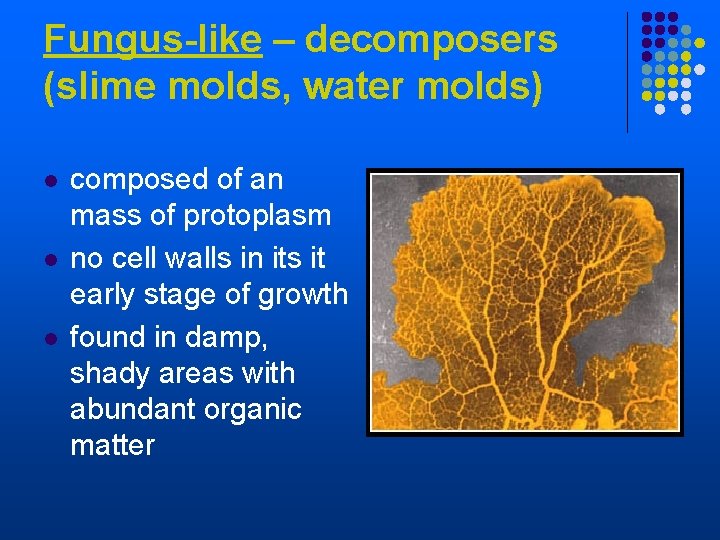 Fungus-like – decomposers (slime molds, water molds)

- composed of an mass of protoplasm
- no cell walls in its it early stage of growth
- found in damp, shady areas with abundant organic matter